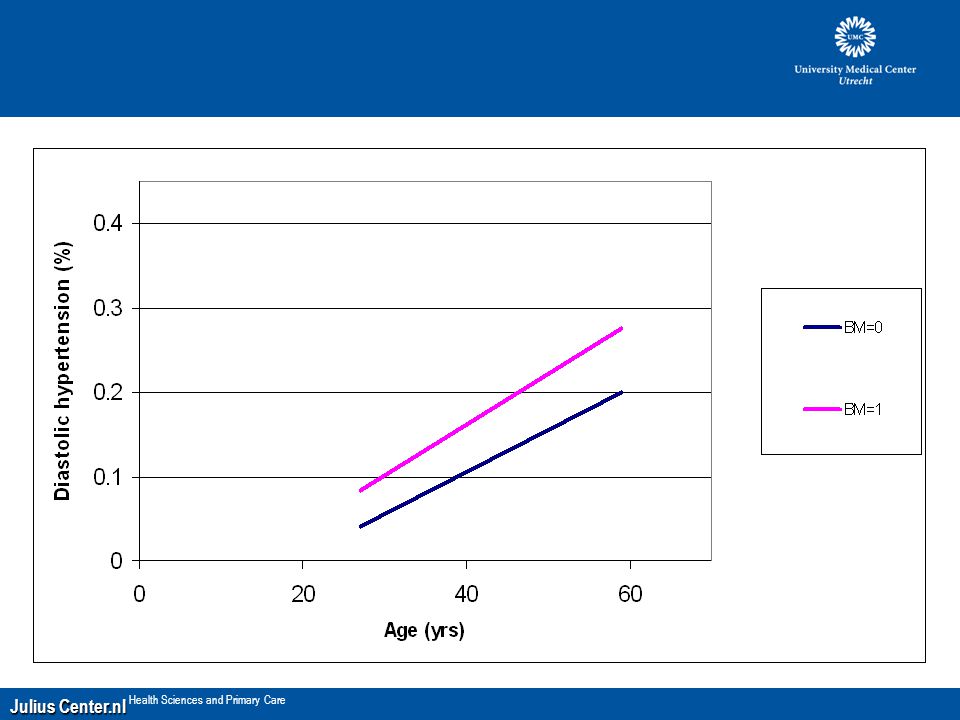 UMC
University Medical Center
Utrecht

Diastolic hypertension (%)

0.4
0.3
0.2
0.1
0

0
20
40
60

Age (yrs)

BM=0
BM=1

Julius Center.nl Health Sciences and Primary Care